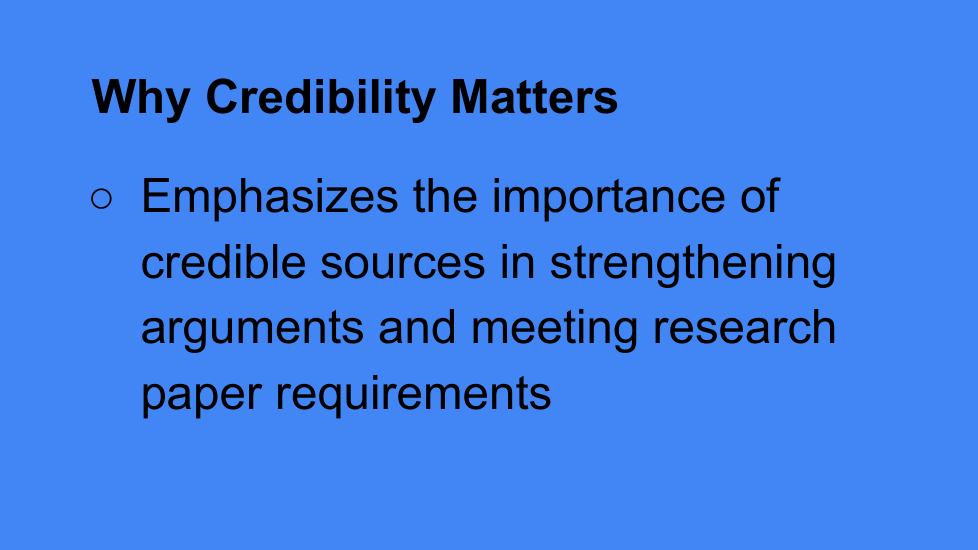 Why Credibility Matters

○ Emphasizes the importance of credible sources in strengthening arguments and meeting research paper requirements